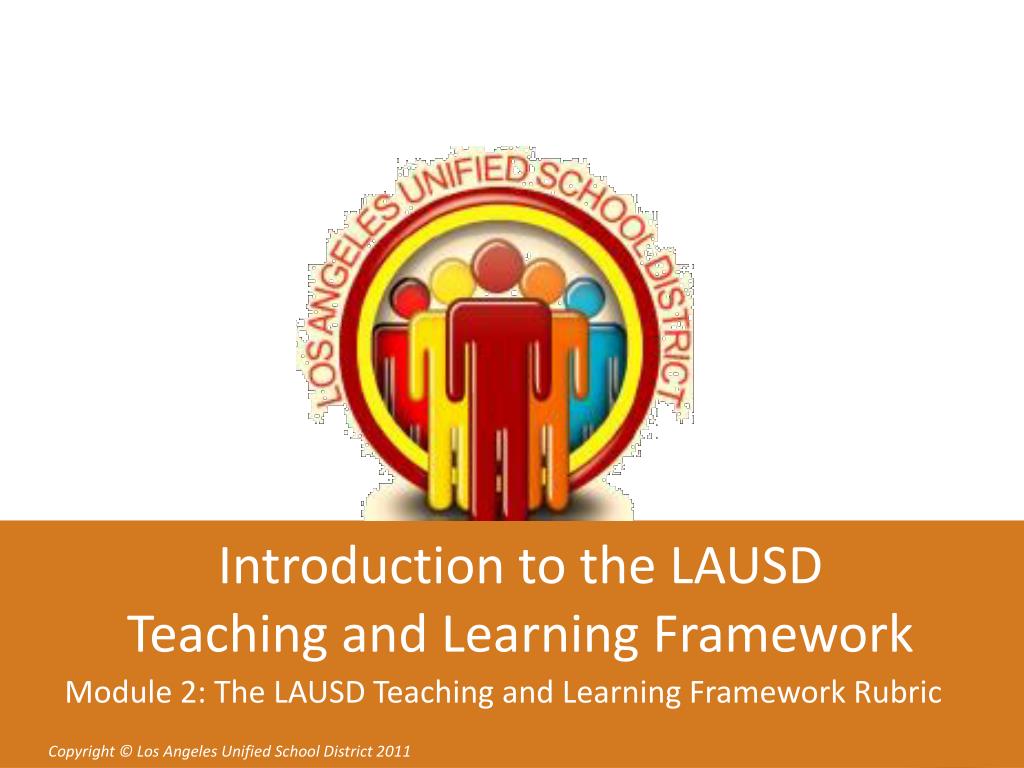 LOS ANGELES UNIFIED SCHOOL DISTRICT

Introduction to the LAUSD
Teaching and Learning Framework

Module 2: The LAUSD Teaching and Learning Framework Rubric

Copyright © Los Angeles Unified School District 2011